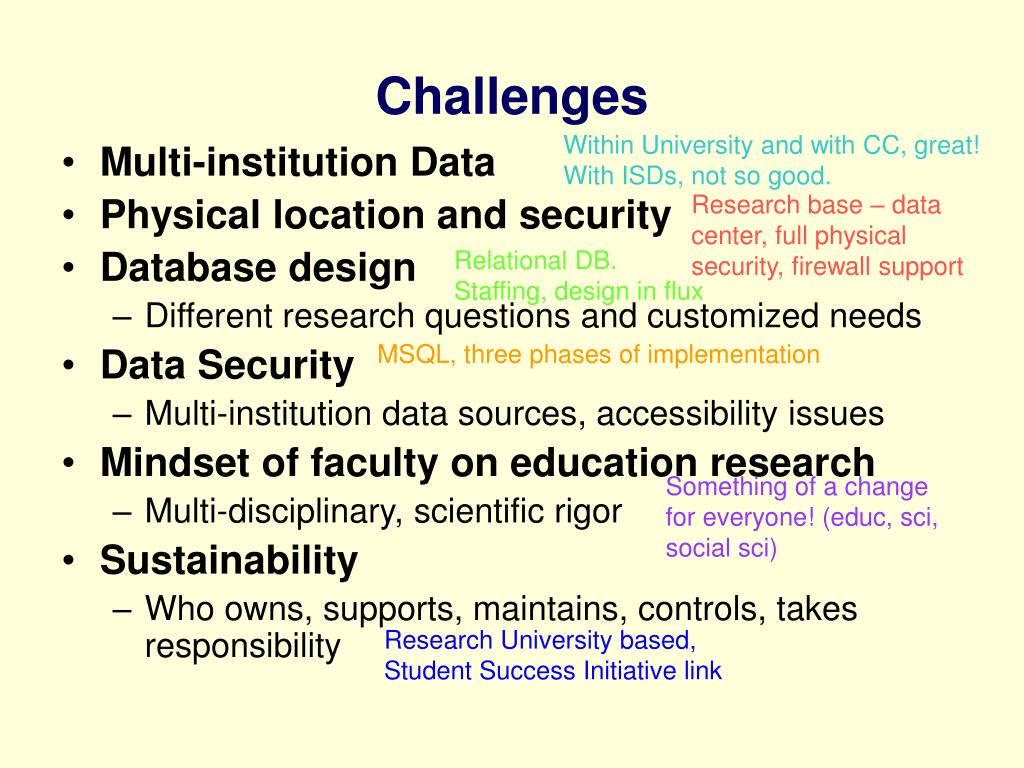 Challenges

• Multi-institution Data

Within University and with CC, great!
With ISDs, not so good.

• Physical location and security

Research base – data center, full physical security, firewall support

• Database design

Relational DB.
Staffing, design in flux

– Different research questions and customized needs

• Data Security

MSQL, three phases of implementation

– Multi-institution data sources, accessibility issues

• Mindset of faculty on education research

– Multi-disciplinary, scientific rigor

Something of a change for everyone! (educ, sci, social sci)

• Sustainability

– Who owns, supports, maintains, controls, takes responsibility

Research University based,
Student Success Initiative link